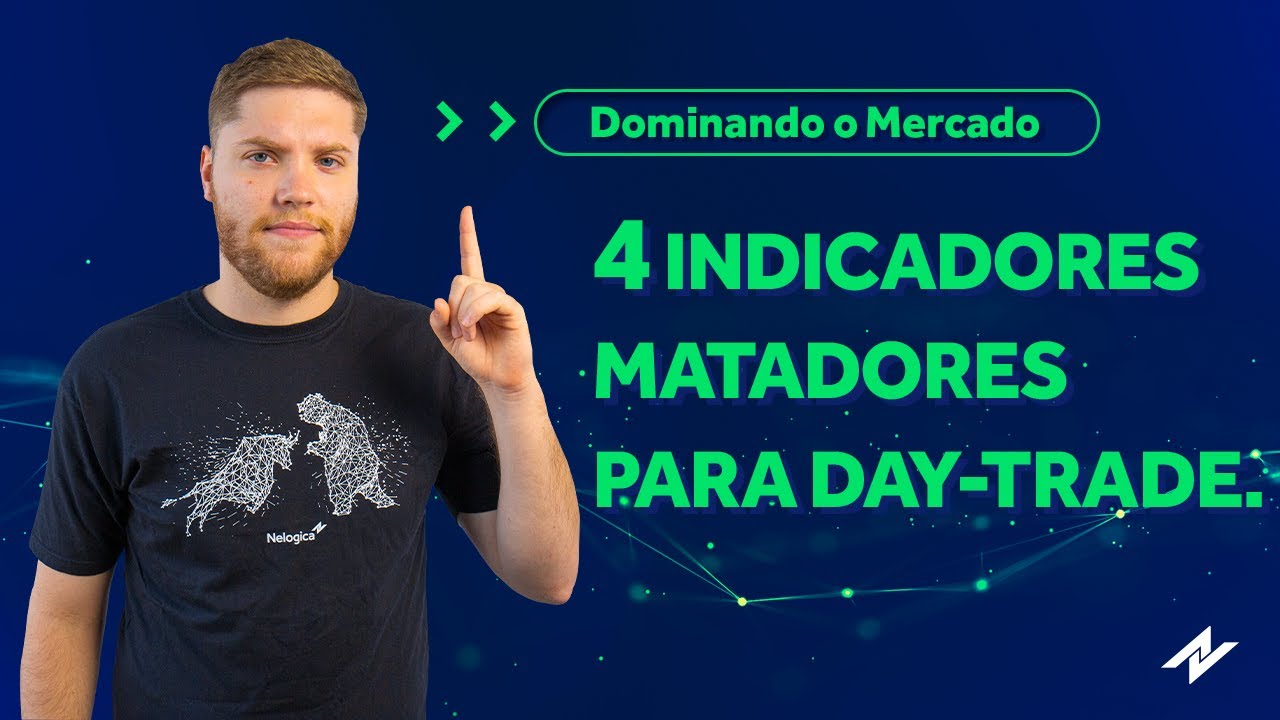 Dominando o Mercado

4 INDICADORES MATADORES PARA DAY-TRADE.

Nelogica